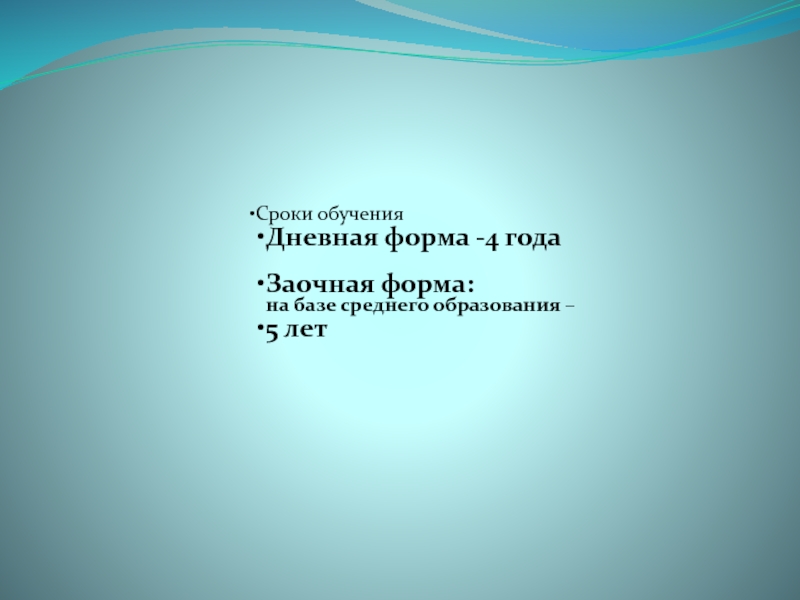 •Сроки обучения
•Дневная форма -4 года

•Заочная форма:
на базе среднего образования –
•5 лет